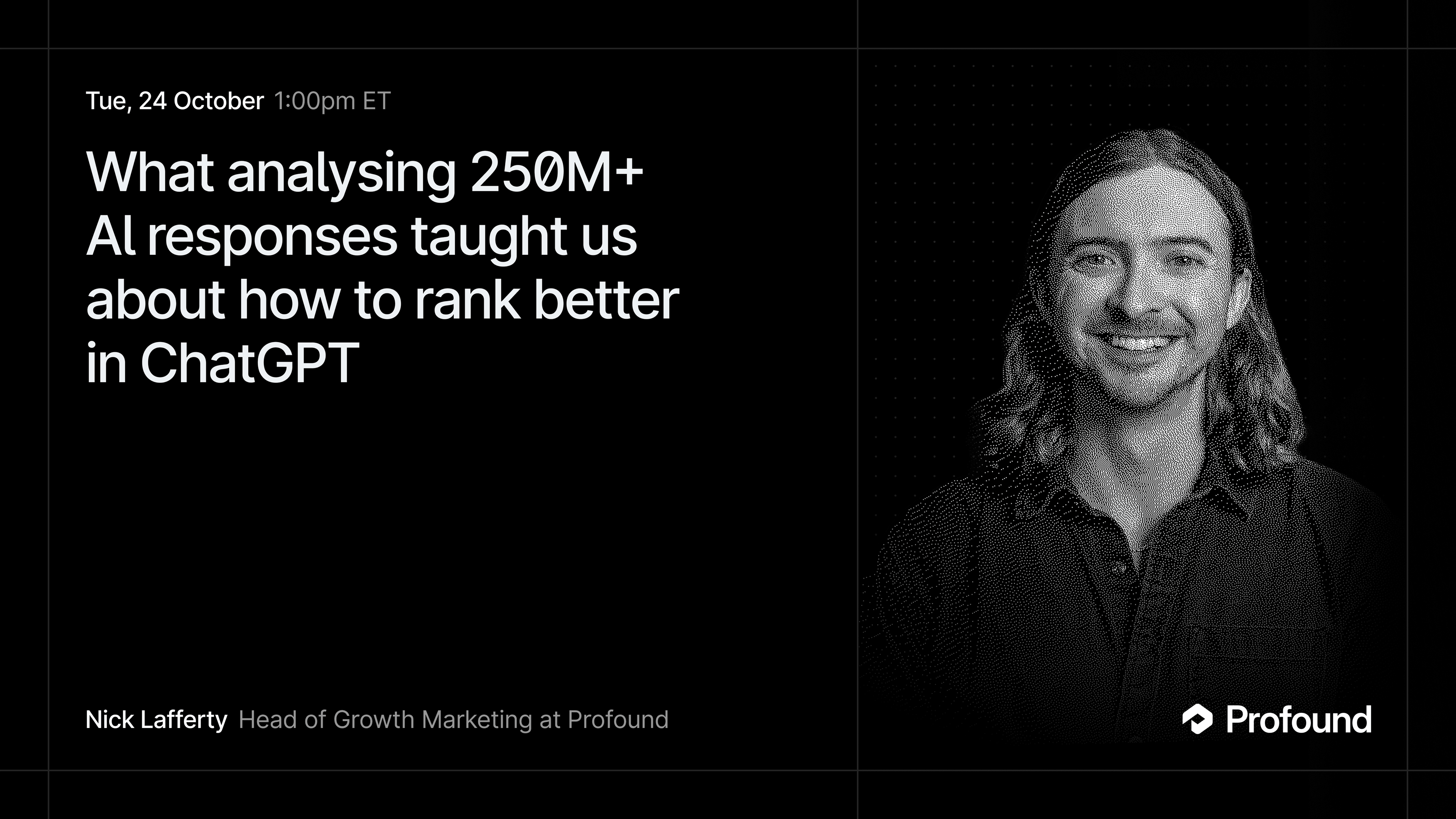 Tue, 24 October 1:00pm ET

What analysing 250M+ AI responses taught us about how to rank better in ChatGPT

Nick Lafferty Head of Growth Marketing at Profound

Profound